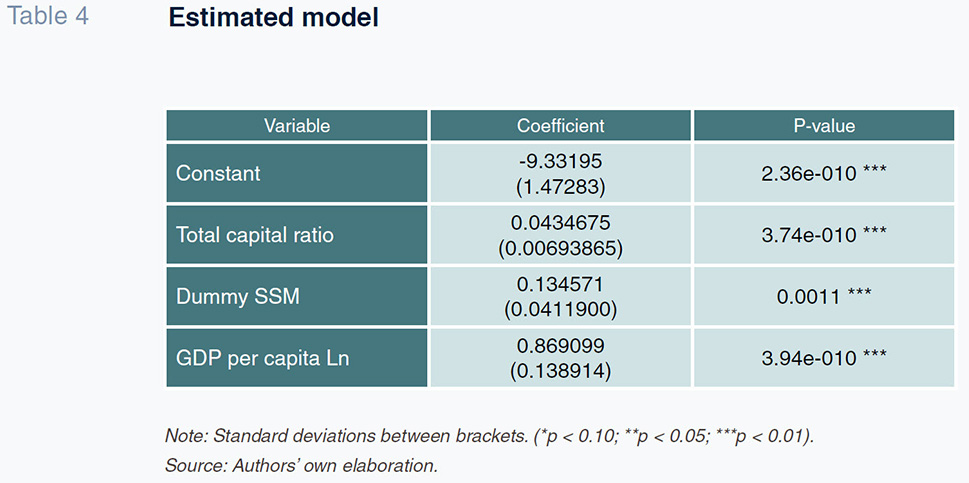 Table 4 Estimated model

| Variable | Coefficient | P-value |
|---|---|---|
| Constant | -9.33195 (1.47283) | 2.36e-010 *** |
| Total capital ratio | 0.0434675 (0.00693865) | 3.74e-010 *** |
| Dummy SSM | 0.134571 (0.0411900) | 0.0011 *** |
| GDP per capita Ln | 0.869099 (0.138914) | 3.94e-010 *** |

Note: Standard deviations between brackets. (*p < 0.10; **p < 0.05; ***p < 0.01).
Source: Authors' own elaboration.